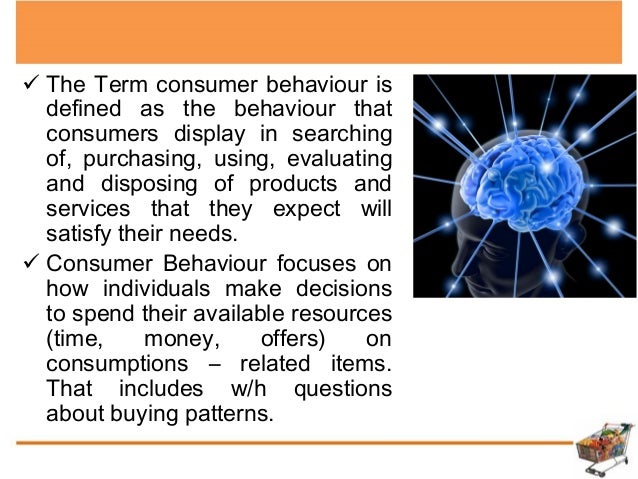 ✓ The Term consumer behaviour is defined as the behaviour that consumers display in searching of, purchasing, using, evaluating and disposing of products and services that they expect will satisfy their needs.

✓ Consumer Behaviour focuses on how individuals make decisions to spend their available resources (time, money, offers) on consumptions – related items. That includes w/h questions about buying patterns.